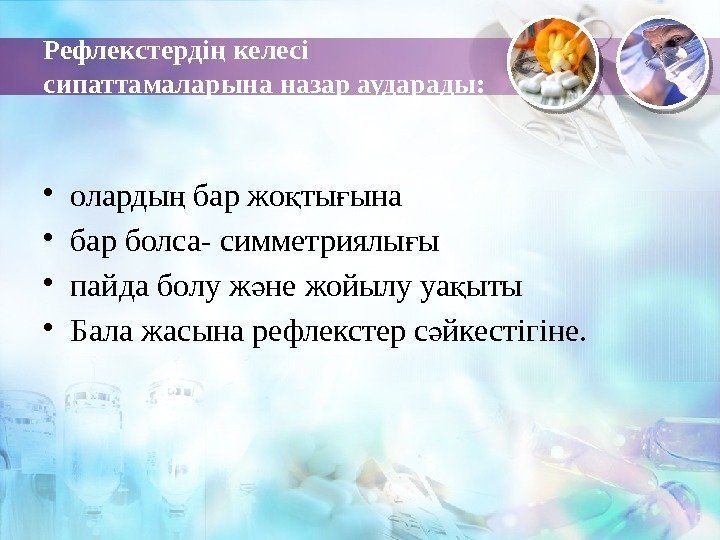 Рефлекстердің келесі сипаттамаларына назар аударады:

• олардың бар жоқтығына
• бар болса- симметриялығы
• пайда болу және жойылу уақыты
• Бала жасына рефлекстер сәйкестігіне.